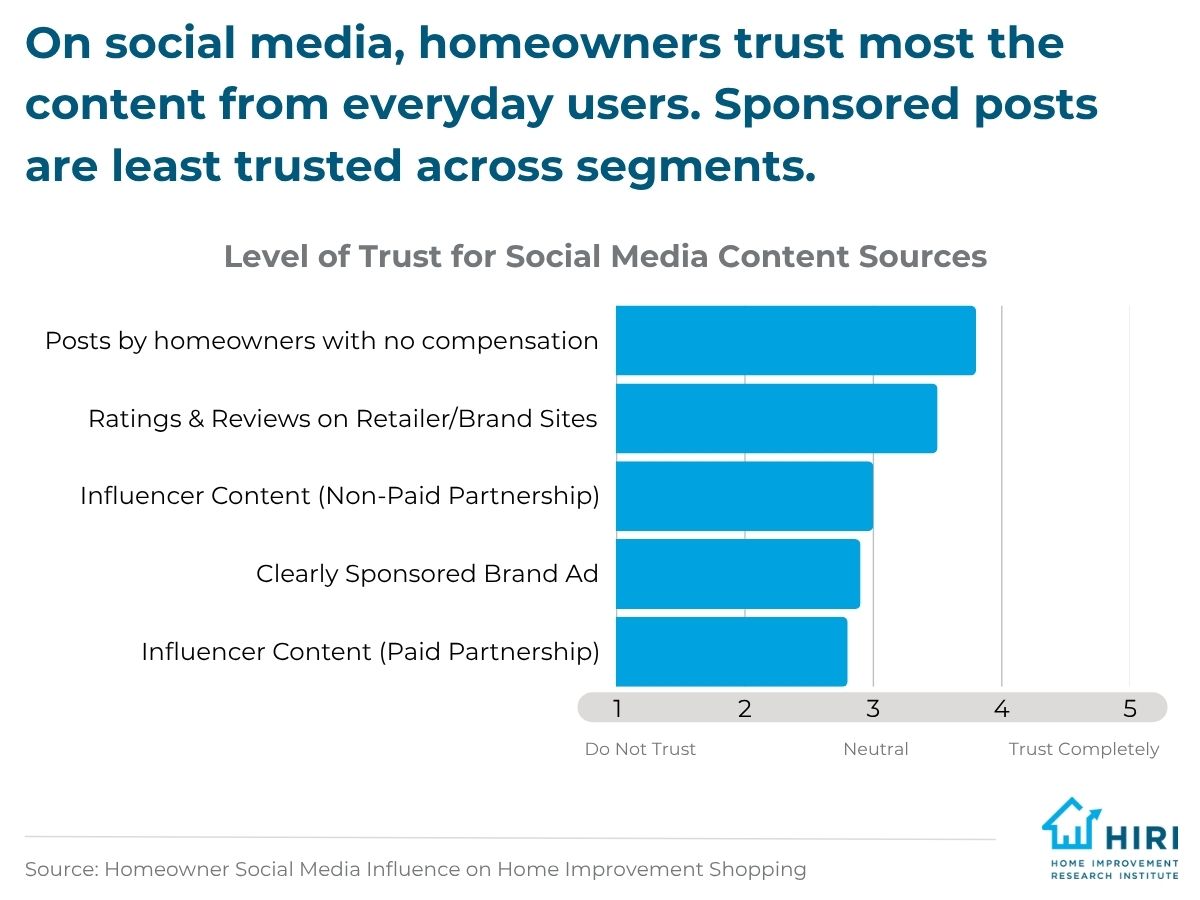 On social media, homeowners trust most the content from everyday users. Sponsored posts are least trusted across segments.

Level of Trust for Social Media Content Sources

Posts by homeowners with no compensation

Ratings & Reviews on Retailer/Brand Sites

Influencer Content (Non-Paid Partnership)

Clearly Sponsored Brand Ad

Influencer Content (Paid Partnership)

1 2 3 4 5

Do Not Trust Neutral Trust Completely

Source: Homeowner Social Media Influence on Home Improvement Shopping

HIRI
HOME IMPROVEMENT RESEARCH INSTITUTE